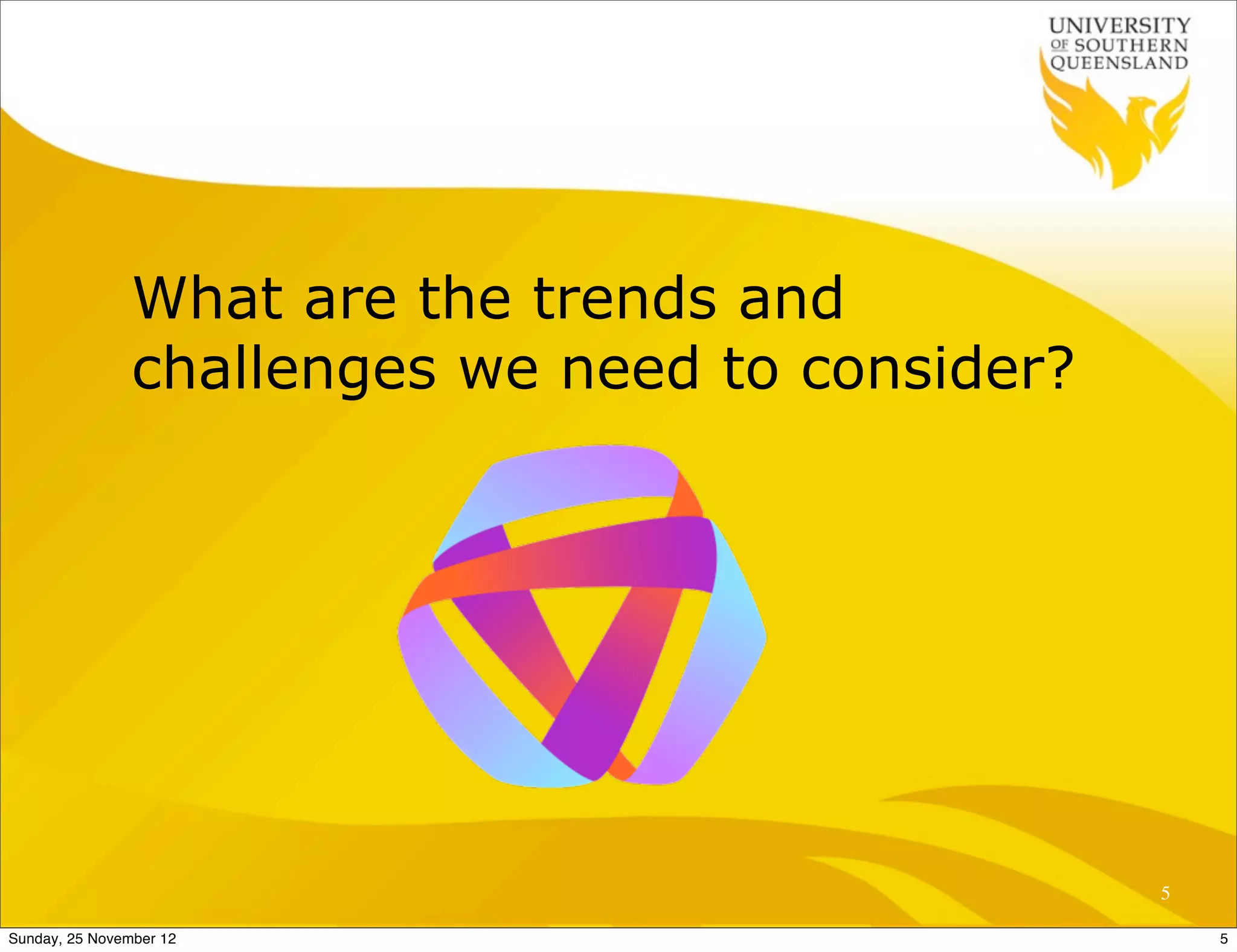 UNIVERSITY
OF SOUTHERN
QUEENSLAND

What are the trends and challenges we need to consider?

5

Sunday, 25 November 12

5